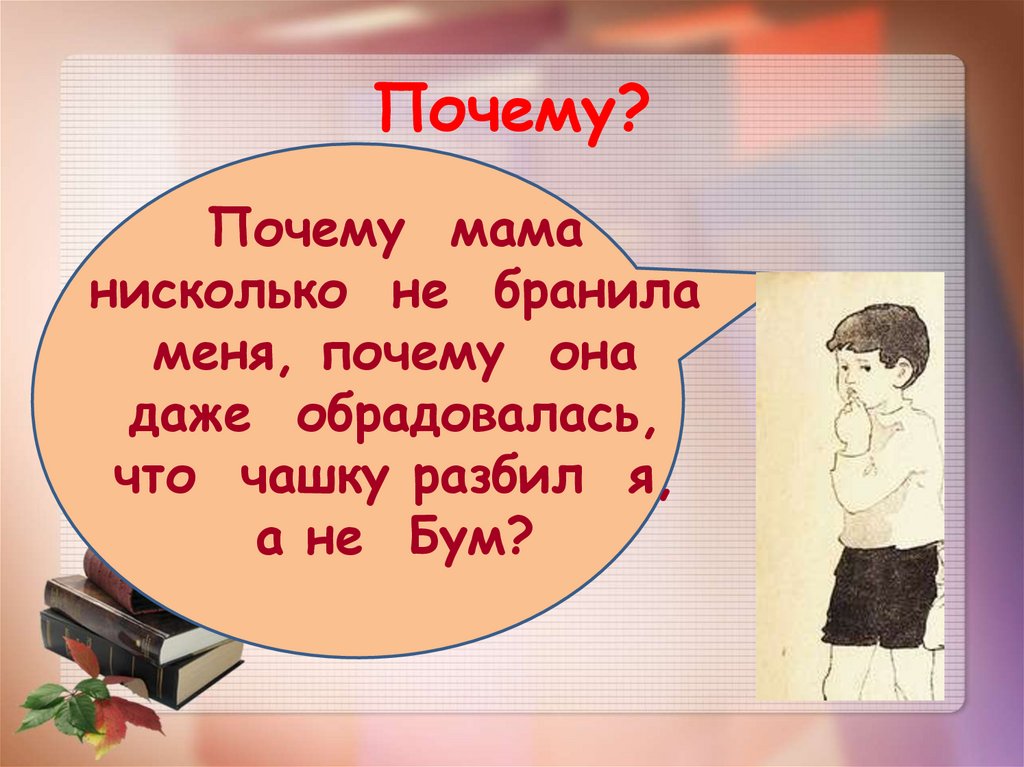 Почему?

Почему мама нисколько не бранила меня, почему она даже обрадовалась, что чашку разбил я, а не Бум?